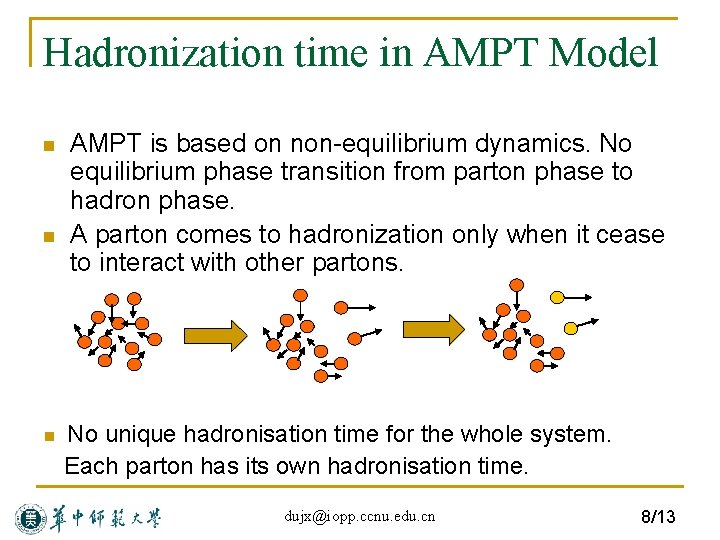 Hadronization time in AMPT Model

AMPT is based on non-equilibrium dynamics. No equilibrium phase transition from parton phase to hadron phase.

A parton comes to hadronization only when it cease to interact with other partons.

No unique hadronisation time for the whole system. Each parton has its own hadronisation time.

華中師範大學

dujx@iopp.ccnu.edu.cn

8/13